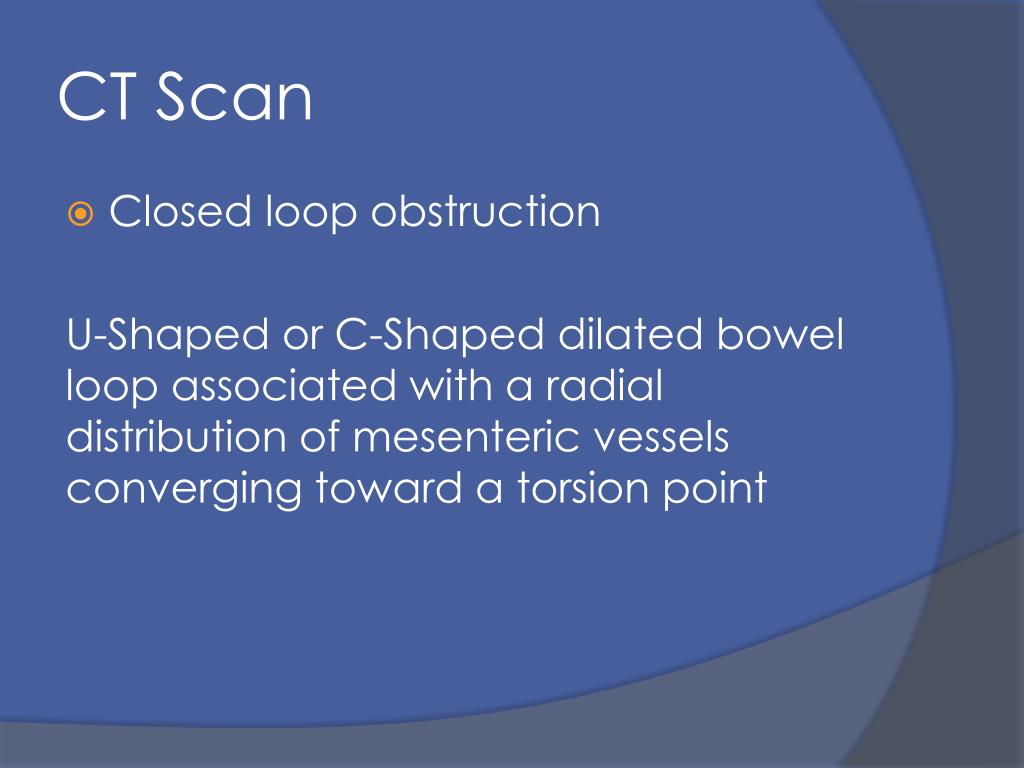 CT Scan

Closed loop obstruction

U-Shaped or C-Shaped dilated bowel loop associated with a radial distribution of mesenteric vessels converging toward a torsion point